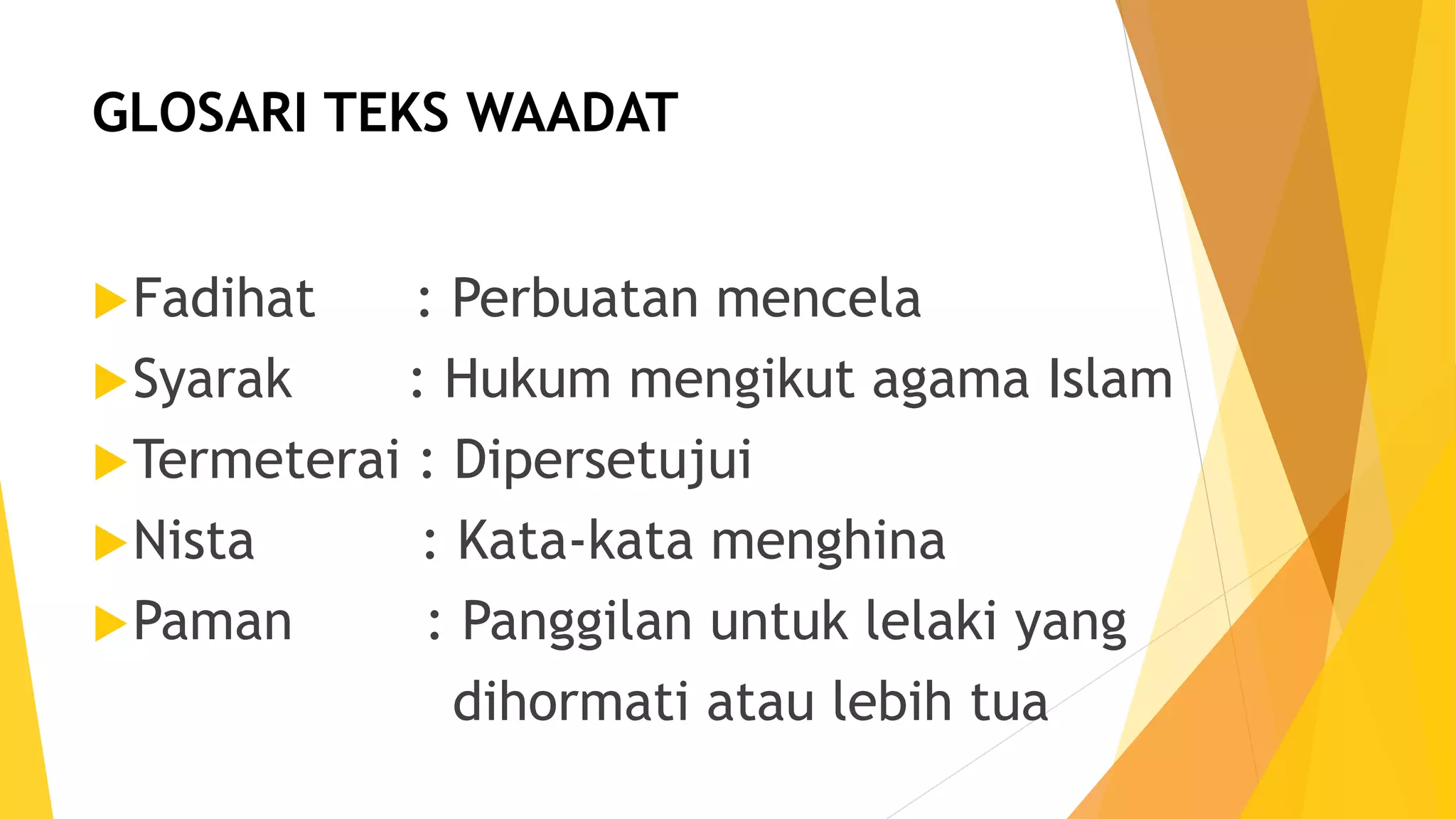 GLOSARI TEKS WAADAT

Fadihat : Perbuatan mencela
Syarak : Hukum mengikut agama Islam
Termeterai : Dipersetujui
Nista : Kata-kata menghina
Paman : Panggilan untuk lelaki yang dihormati atau lebih tua